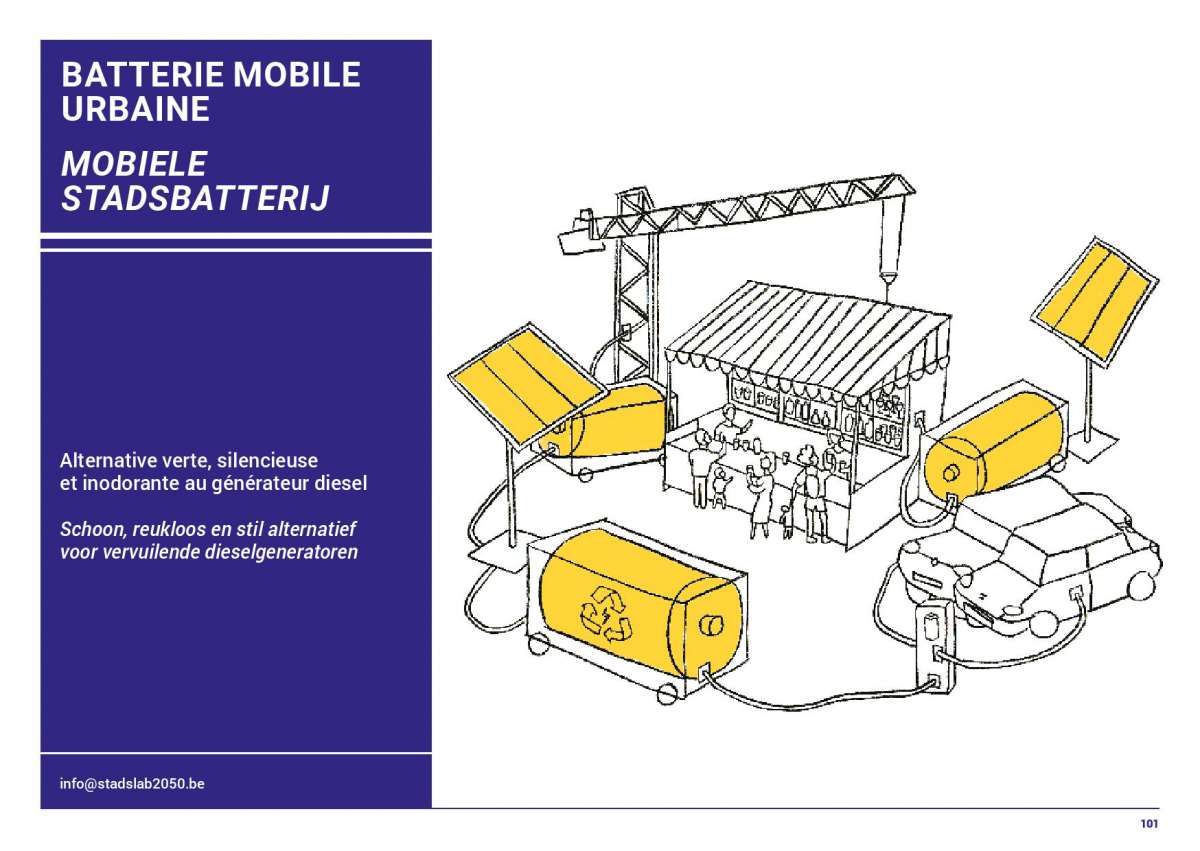 BATTERIE MOBILE URBAINE

MOBIELE STADSBATTERIJ

Alternative verte, silencieuse et inodorante au générateur diesel

Schoon, reukloos en stil alternatief voor vervuilende dieselgeneratoren

info@stadslab2050.be

101